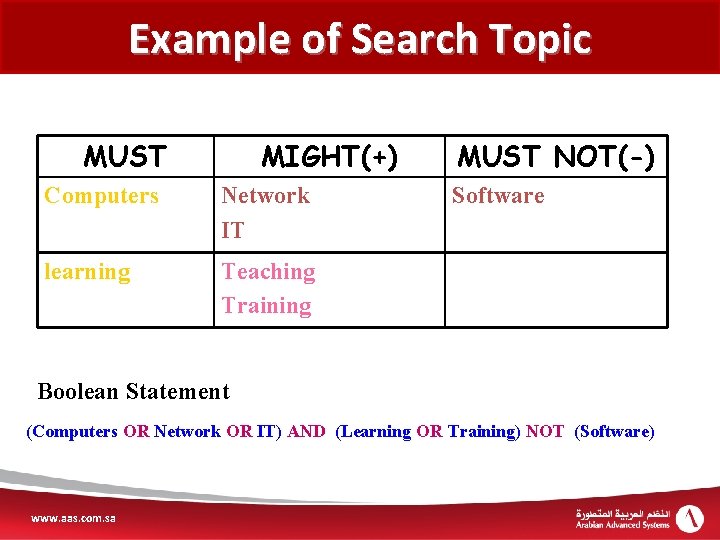 Example of Search Topic

| MUST | MIGHT(+) | MUST NOT(-) |
|---|---|---|
| Computers | Network IT | Software |
| learning | Teaching Training | |

Boolean Statement

(Computers OR Network OR IT) AND (Learning OR Training) NOT (Software)

www.aas.com.sa

النظم العربية المتطورة
Arabian Advanced Systems